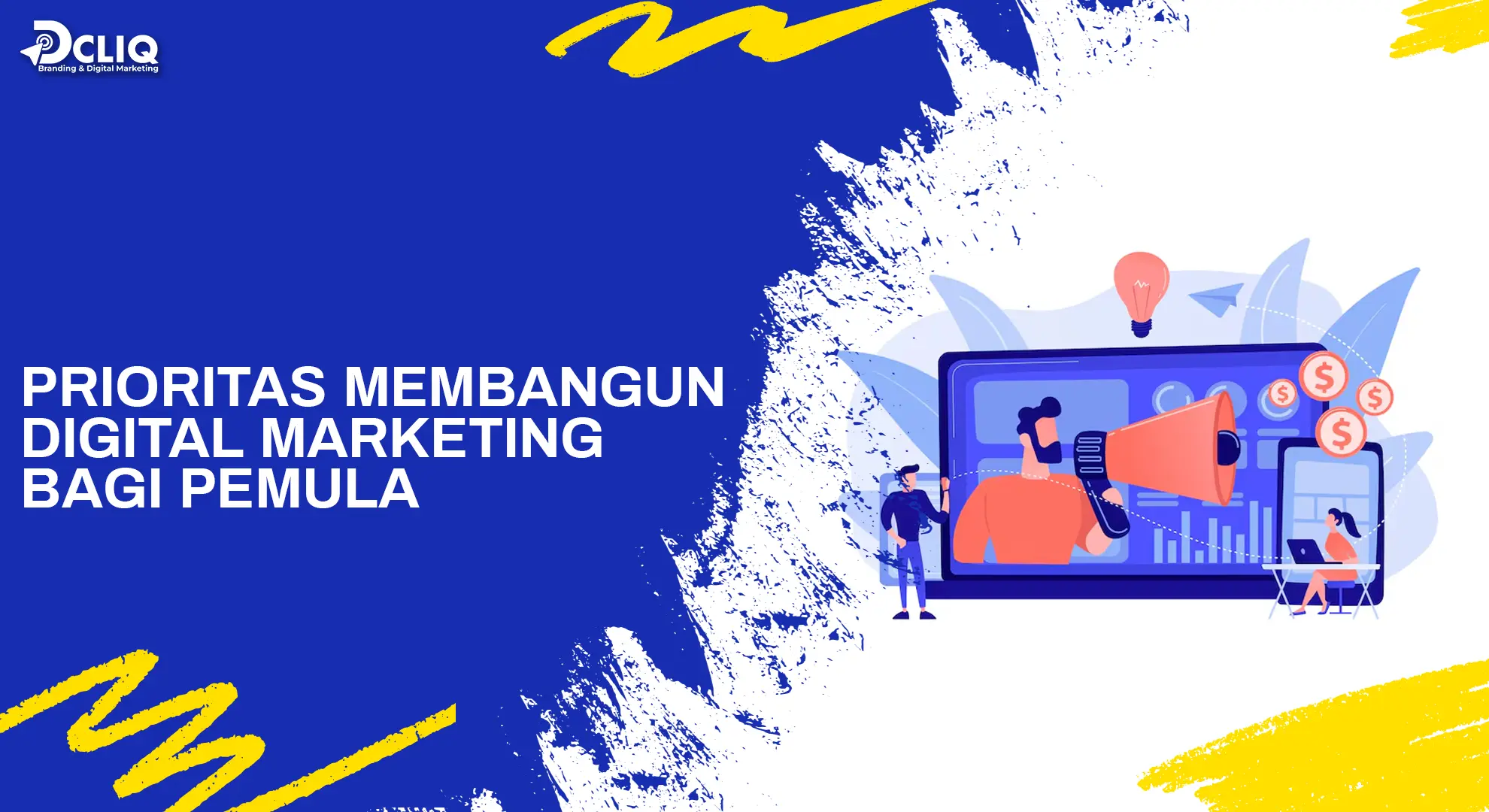 DCLIQ
Branding & Digital Marketing

PRIORITAS MEMBANGUN DIGITAL MARKETING BAGI PEMULA

$
$
$
$